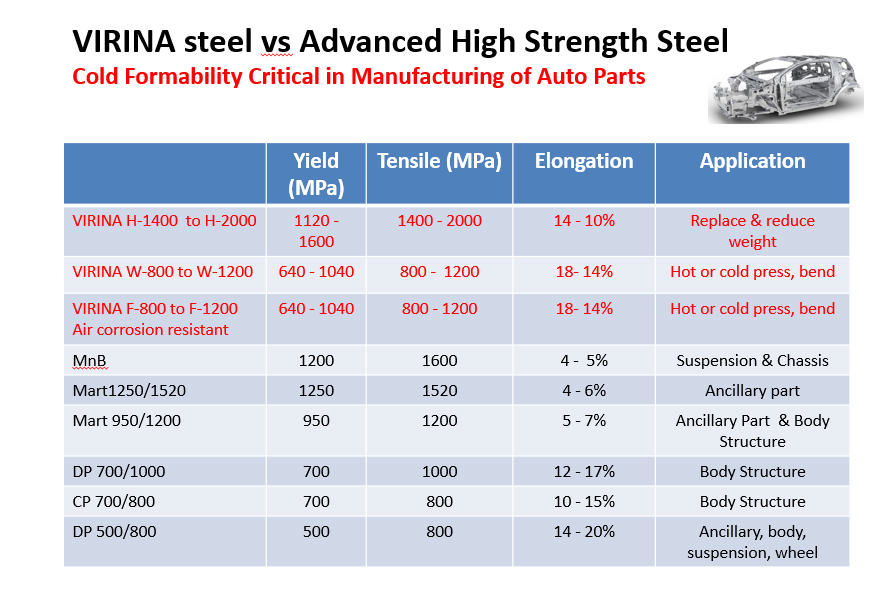 VIRINA steel vs Advanced High Strength Steel
Cold Formability Critical in Manufacturing of Auto Parts

| | Yield (MPa) | Tensile (MPa) | Elongation | Application |
|---|---|---|---|---|
| VIRINA H-1400 to H-2000 | 1120 - 1600 | 1400 - 2000 | 14 - 10% | Replace & reduce weight |
| VIRINA W-800 to W-1200 | 640 - 1040 | 800 - 1200 | 18- 14% | Hot or cold press, bend |
| VIRINA F-800 to F-1200 Air corrosion resistant | 640 - 1040 | 800 - 1200 | 18- 14% | Hot or cold press, bend |
| MnB | 1200 | 1600 | 4 - 5% | Suspension & Chassis |
| Mart1250/1520 | 1250 | 1520 | 4 - 6% | Ancillary part |
| Mart 950/1200 | 950 | 1200 | 5 - 7% | Ancillary Part & Body Structure |
| DP 700/1000 | 700 | 1000 | 12 - 17% | Body Structure |
| CP 700/800 | 700 | 800 | 10 - 15% | Body Structure |
| DP 500/800 | 500 | 800 | 14 - 20% | Ancillary, body, suspension, wheel |